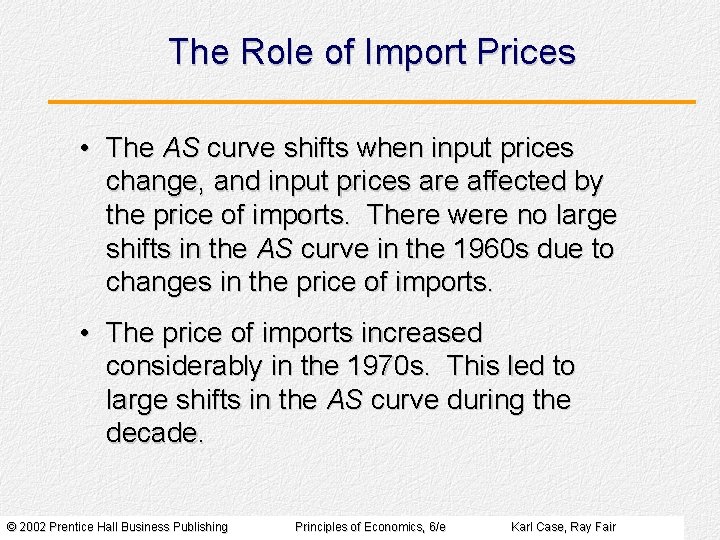 The Role of Import Prices

• The AS curve shifts when input prices change, and input prices are affected by the price of imports. There were no large shifts in the AS curve in the 1960s due to changes in the price of imports.

• The price of imports increased considerably in the 1970s. This led to large shifts in the AS curve during the decade.

© 2002 Prentice Hall Business Publishing Principles of Economics, 6/e Karl Case, Ray Fair